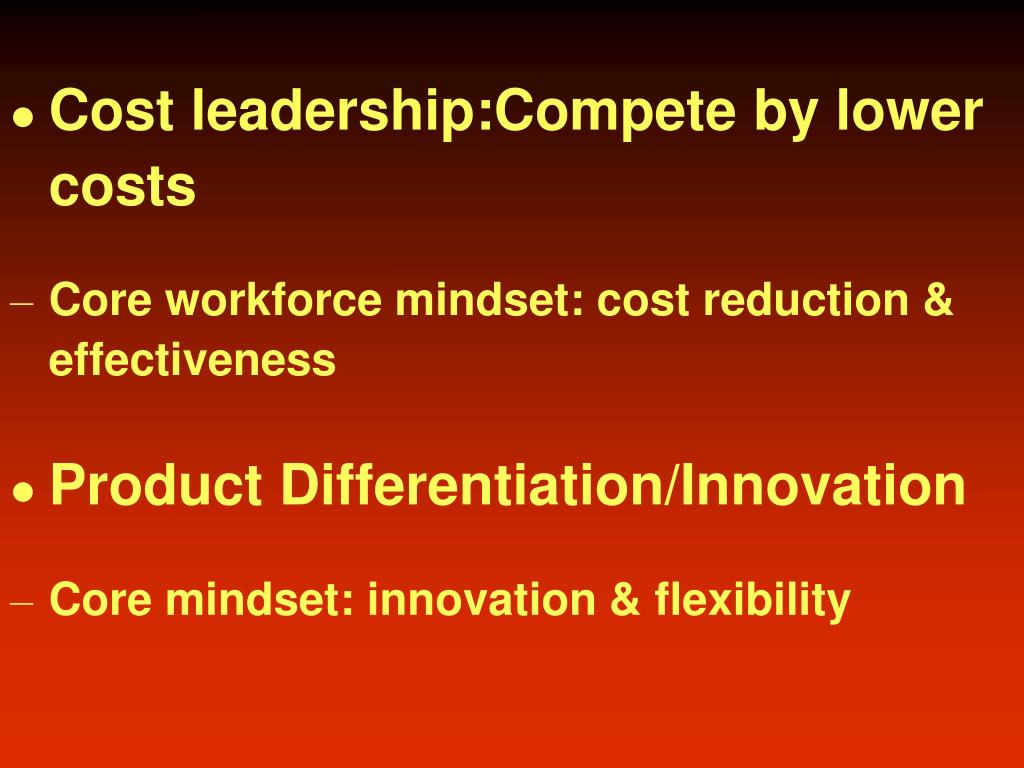 • Cost leadership:Compete by lower costs

– Core workforce mindset: cost reduction & effectiveness

• Product Differentiation/Innovation

– Core mindset: innovation & flexibility